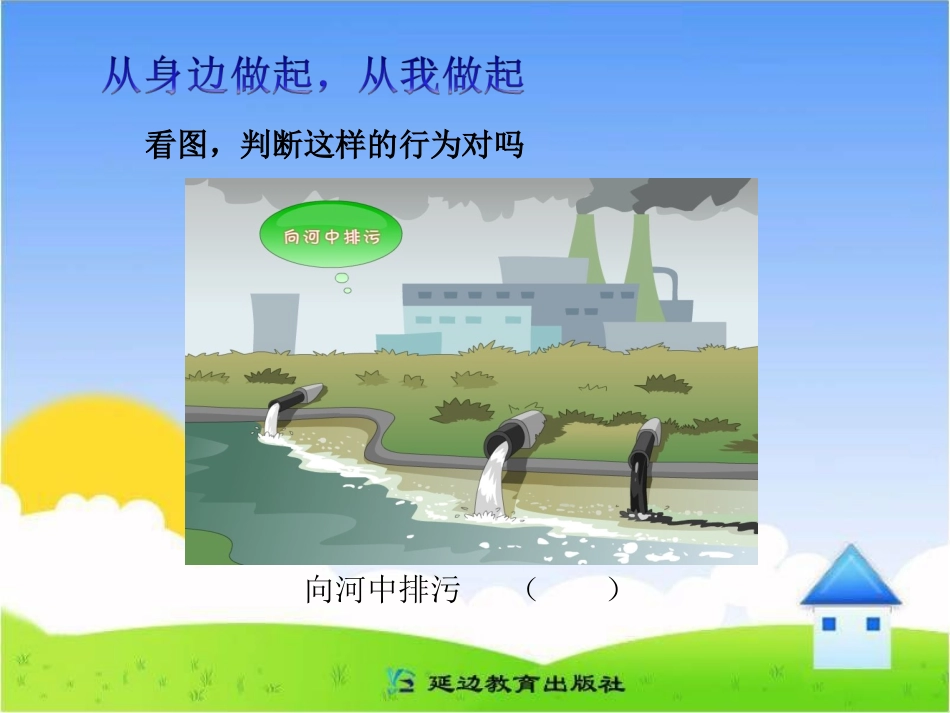 从身边做起，从我做起

看图，判断这样的行为对吗

向河中排污

向河中排污　（　　）

延边教育出版社